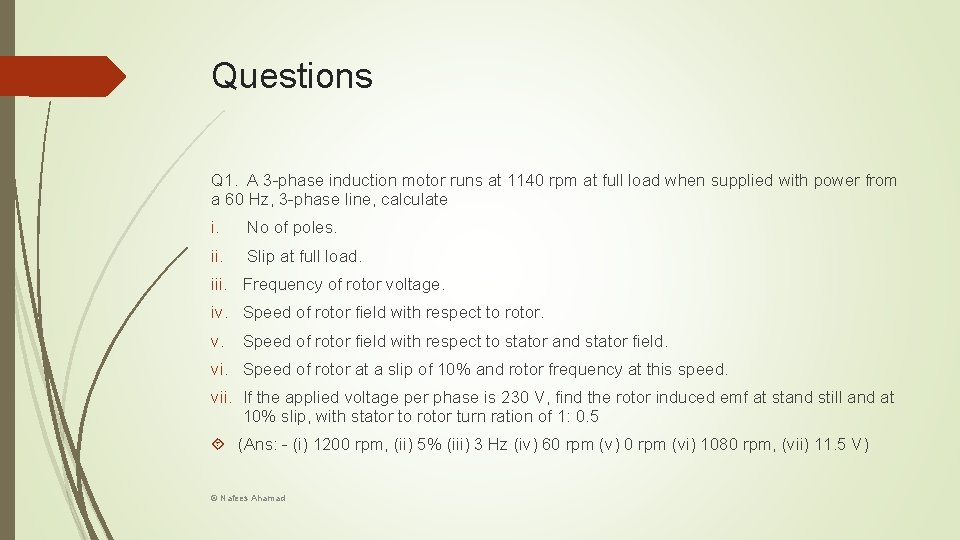 Questions

Q1. A 3-phase induction motor runs at 1140 rpm at full load when supplied with power from a 60 Hz, 3-phase line, calculate

i. No of poles.

ii. Slip at full load.

iii. Frequency of rotor voltage.

iv. Speed of rotor field with respect to rotor.

v. Speed of rotor field with respect to stator and stator field.

vi. Speed of rotor at a slip of 10% and rotor frequency at this speed.

vii. If the applied voltage per phase is 230 V, find the rotor induced emf at stand still and at 10% slip, with stator to rotor turn ration of 1: 0.5

(Ans: - (i) 1200 rpm, (ii) 5% (iii) 3 Hz (iv) 60 rpm (v) 0 rpm (vi) 1080 rpm, (vii) 11.5 V)

© Nafees Ahamad